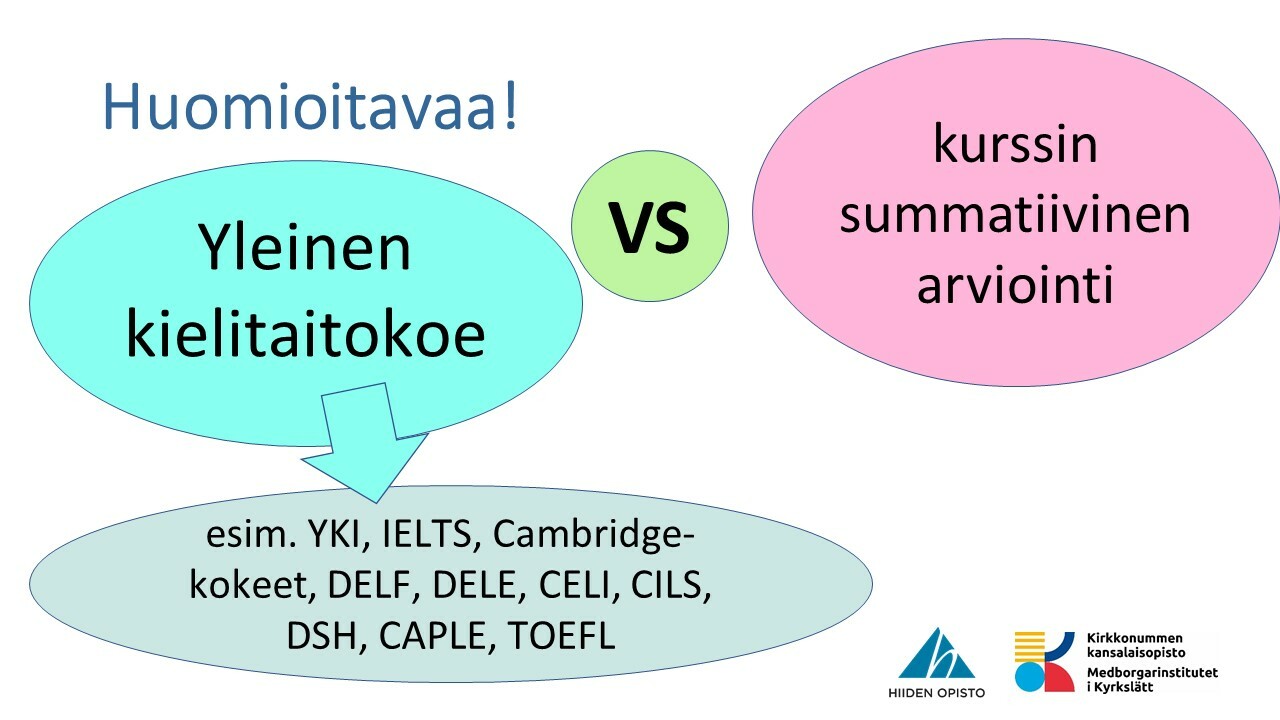 Huomioitavaa!

Yleinen kielitaitokoe

VS

kurssin summatiivinen arviointi

esim. YKI, IELTS, Cambridge-kokeet, DELF, DELE, CELI, CILS, DSH, CAPLE, TOEFL

HIIDEN OPISTO

Kirkkonummen kansalaisopisto
Medborgarinstitutet i Kyrkslätt